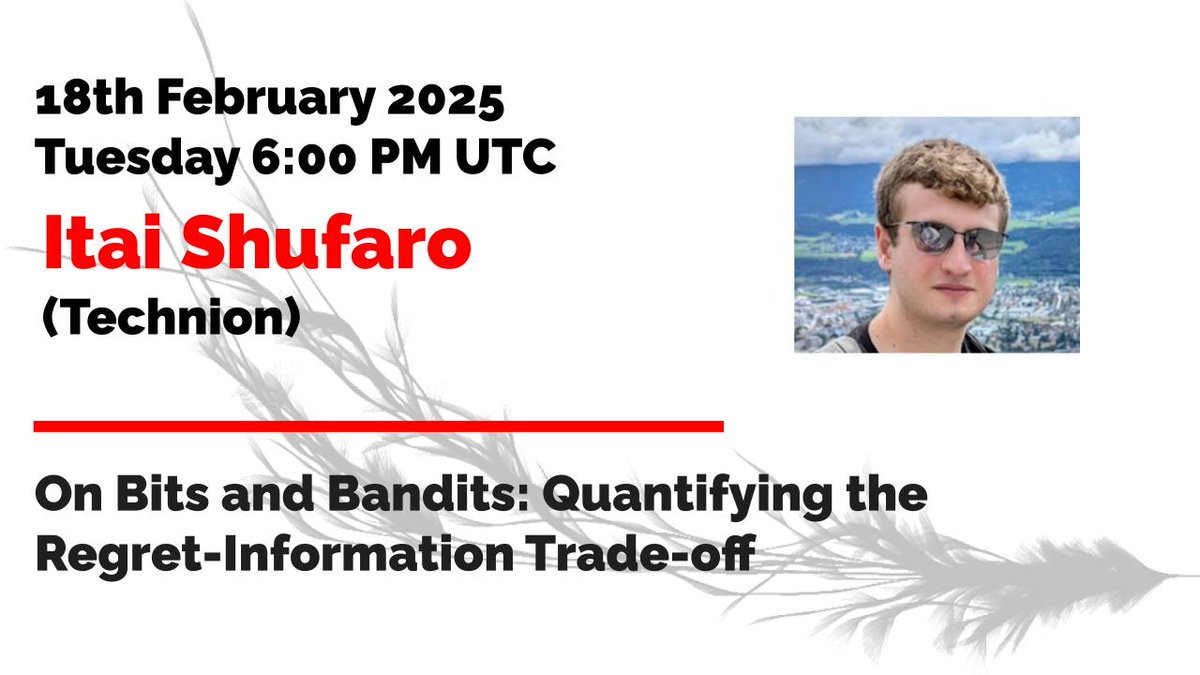 18th February 2025
Tuesday 6:00 PM UTC

Itai Shufaro
(Technion)

On Bits and Bandits: Quantifying the Regret-Information Trade-off